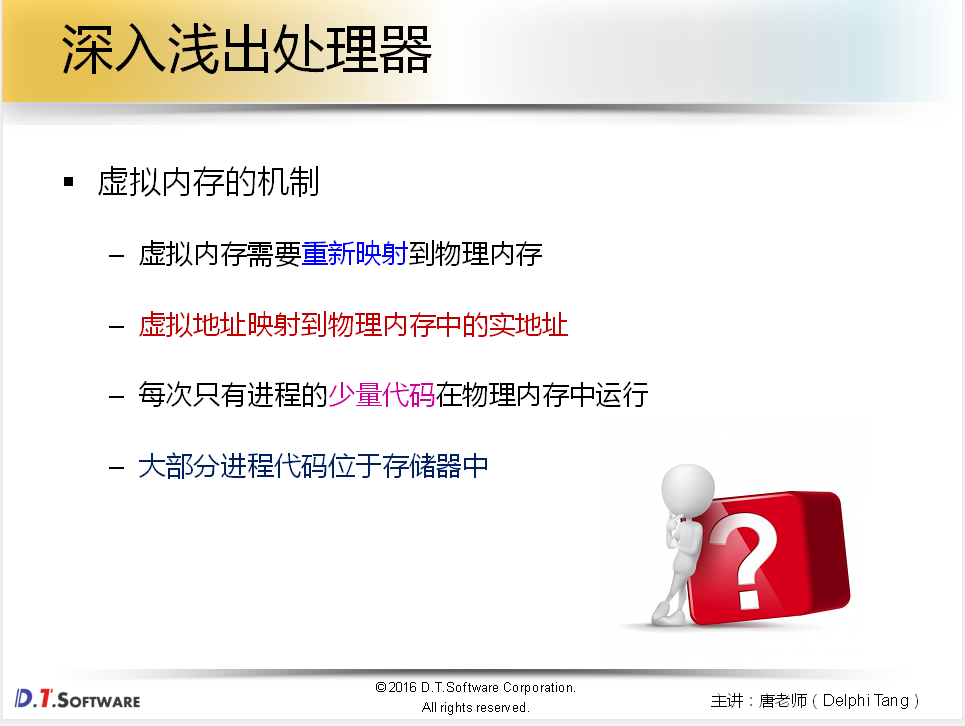 深入浅出处理器

▪ 虚拟内存的机制

– 虚拟内存需要重新映射到物理内存

– 虚拟地址映射到物理内存中的实地址

– 每次只有进程的少量代码在物理内存中运行

– 大部分进程代码位于存储器中

?

D.T.SOFTWARE

©2016 D.T.Software Corporation.
All rights reserved.

主讲：唐老师（Delphi Tang）